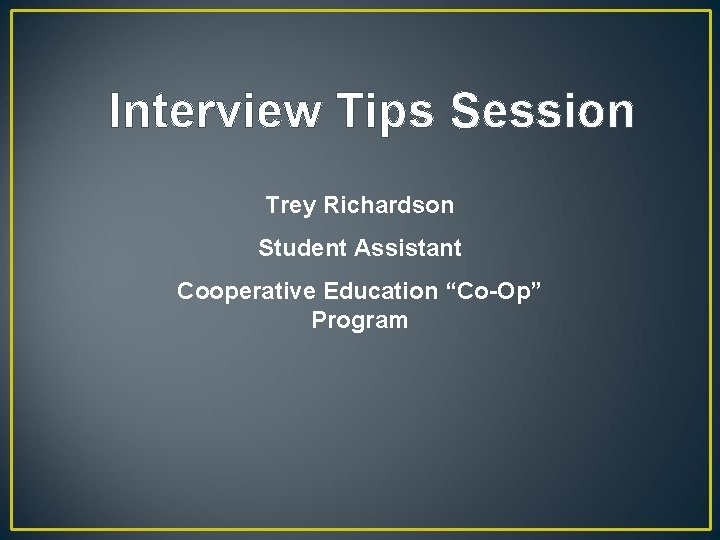 Interview Tips Session

Trey Richardson

Student Assistant

Cooperative Education “Co-Op” Program